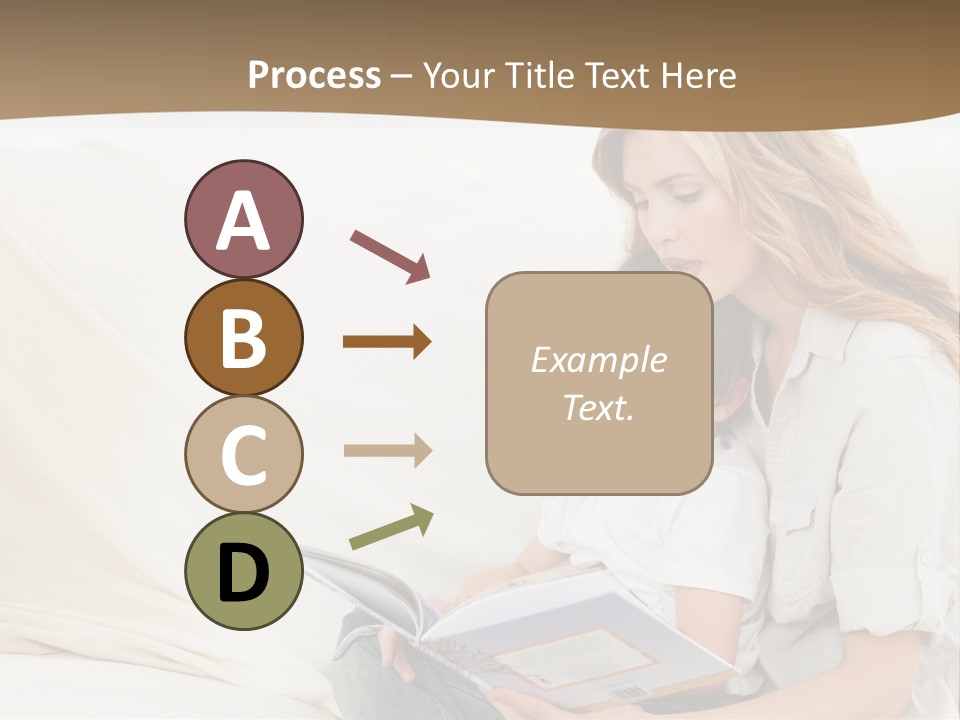 Process – Your Title Text Here

A

B

C

D

Example Text.